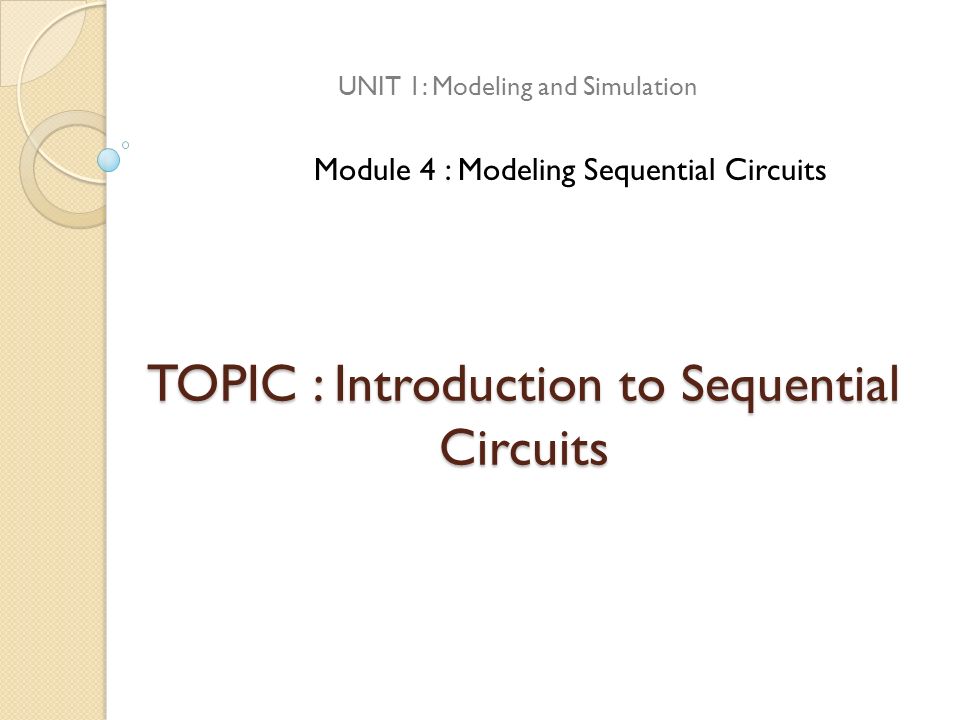 UNIT 1: Modeling and Simulation

Module 4 : Modeling Sequential Circuits

TOPIC : Introduction to Sequential Circuits